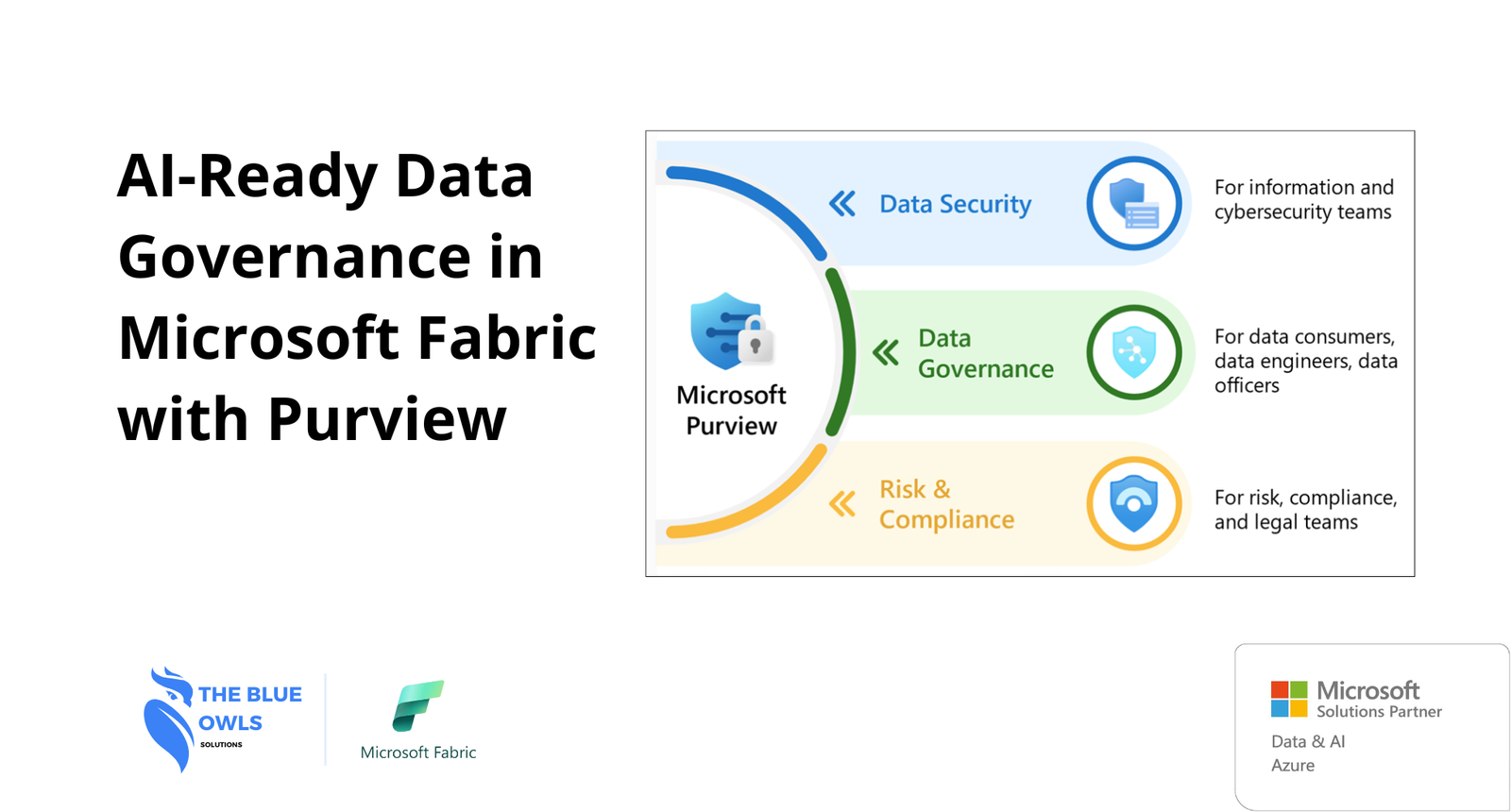 AI-Ready Data Governance in Microsoft Fabric with Purview

Microsoft Purview

Data Security

For information and cybersecurity teams

Data Governance

For data consumers, data engineers, data officers

Risk & Compliance

For risk, compliance, and legal teams

THE BLUE OWLS SOLUTIONS

Microsoft Fabric

Microsoft Solutions Partner
Data & AI
Azure